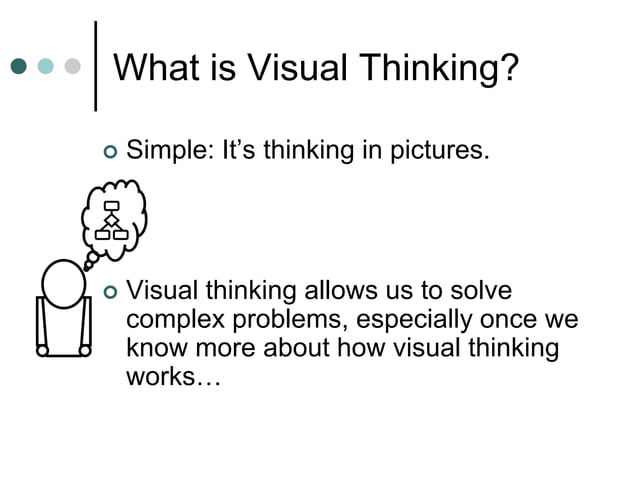 What is Visual Thinking?

Simple: It's thinking in pictures.

Visual thinking allows us to solve complex problems, especially once we know more about how visual thinking works…